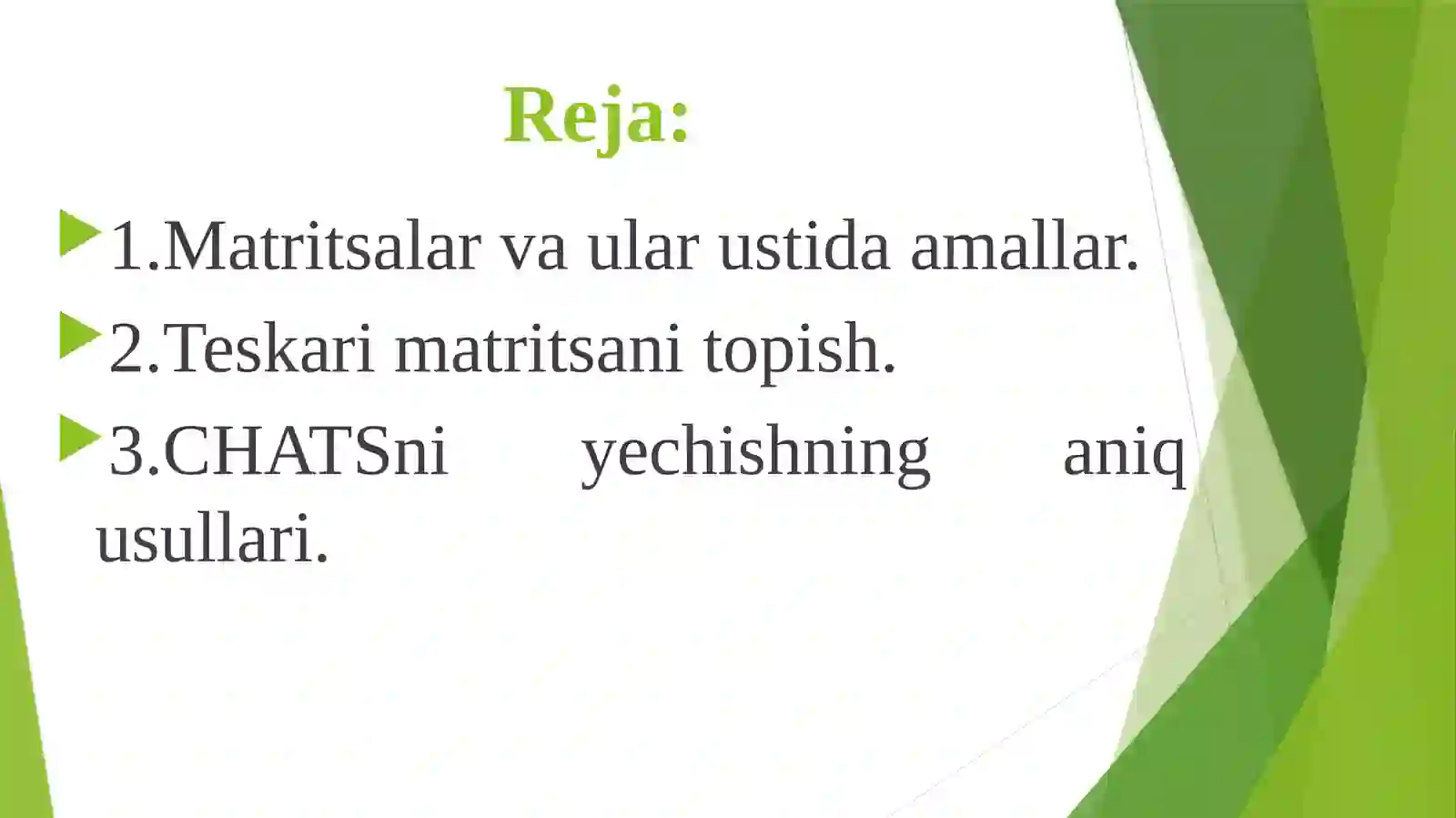 Reja:

1.Matritsalar va ular ustida amallar.

2.Teskari matritsani topish.

3.CHATSni yechishning aniq usullari.